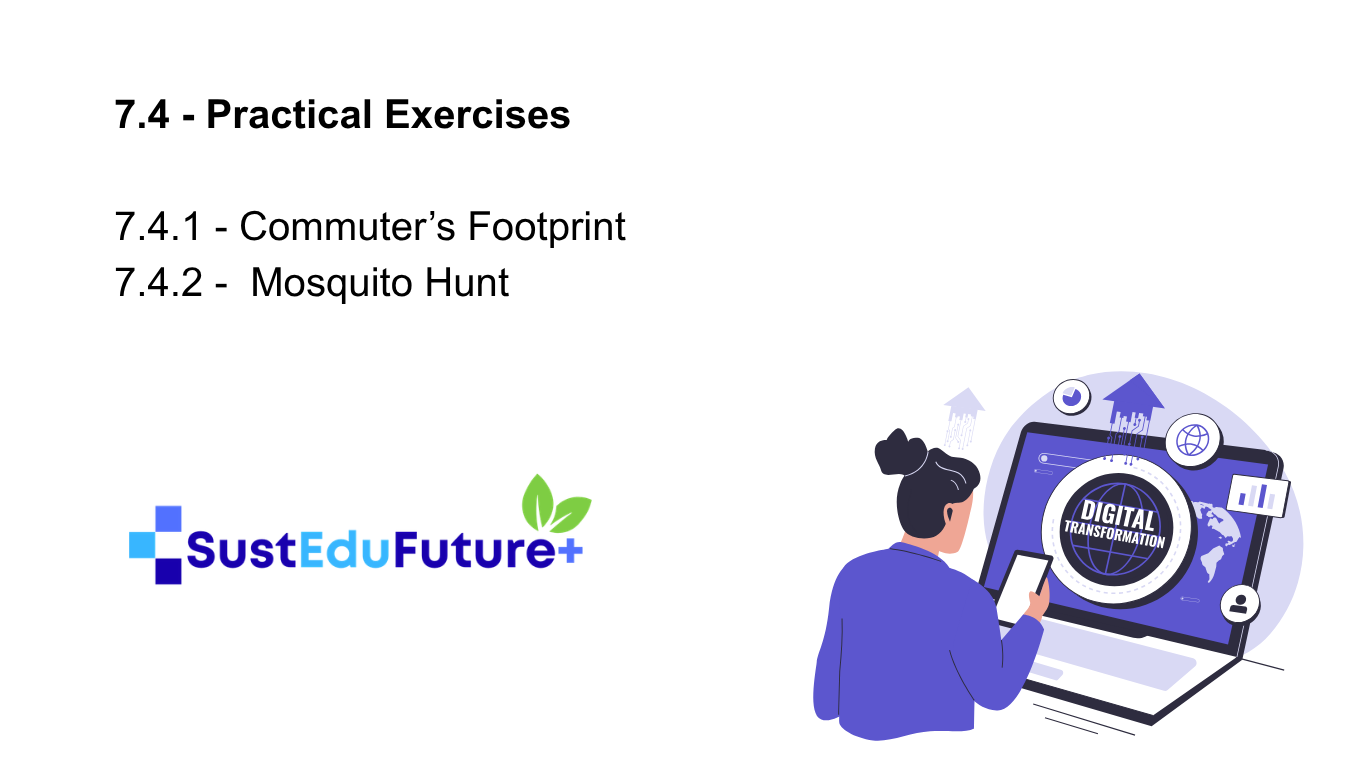 7.4 - Practical Exercises

7.4.1 - Commuter's Footprint
7.4.2 - Mosquito Hunt

SustEduFuture+

DIGITAL TRANSFORMATION